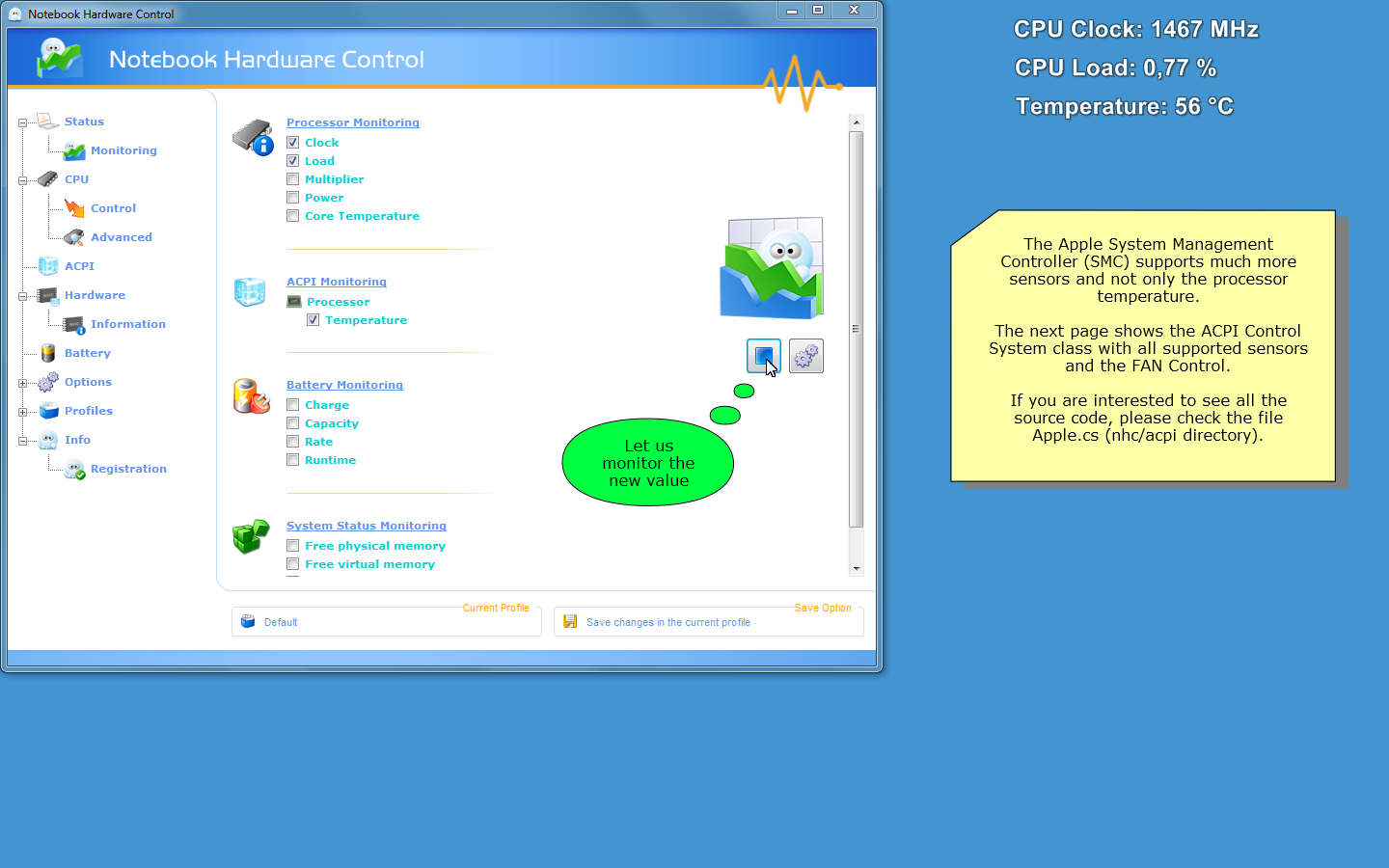 Notebook Hardware Control

Notebook Hardware Control

Status
Monitoring
CPU
Control
Advanced
ACPI
Hardware
Information
Battery
Options
Profiles
Info
Registration

Processor Monitoring
Clock
Load
Multiplier
Power
Core Temperature

ACPI Monitoring
Processor
Temperature

Battery Monitoring
Charge
Capacity
Rate
Runtime

System Status Monitoring
Free physical memory
Free virtual memory

Let us monitor the new value

Current Profile
Default

Save Option
Save changes in the current profile

CPU Clock: 1467 MHz
CPU Load: 0,77 %
Temperature: 56 °C

The Apple System Management Controller (SMC) supports much more sensors and not only the processor temperature.

The next page shows the ACPI Control System class with all supported sensors and the FAN Control.

If you are interested to see all the source code, please check the file Apple.cs (nhc/acpi directory).